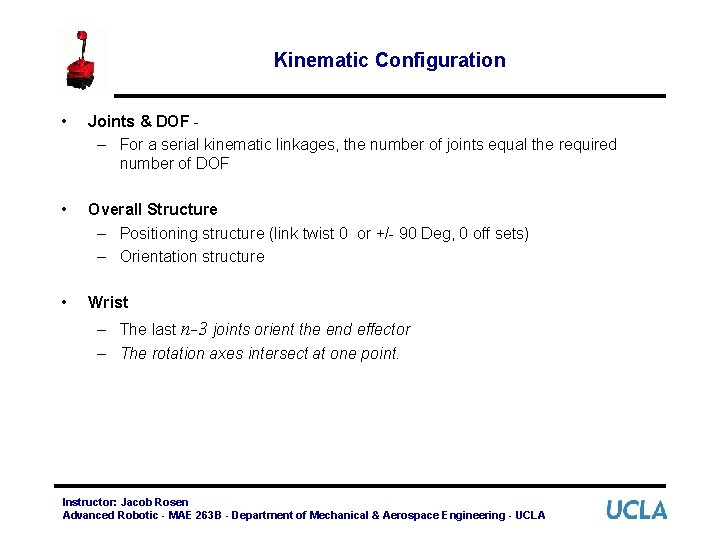 Kinematic Configuration

• Joints & DOF -
– For a serial kinematic linkages, the number of joints equal the required number of DOF

• Overall Structure
– Positioning structure (link twist 0 or +/- 90 Deg, 0 off sets)
– Orientation structure

• Wrist
– The last $n$-3 joints orient the end effector
– The rotation axes intersect at one point.

Instructor: Jacob Rosen
Advanced Robotic - MAE 263B - Department of Mechanical & Aerospace Engineering - UCLA

UCLA